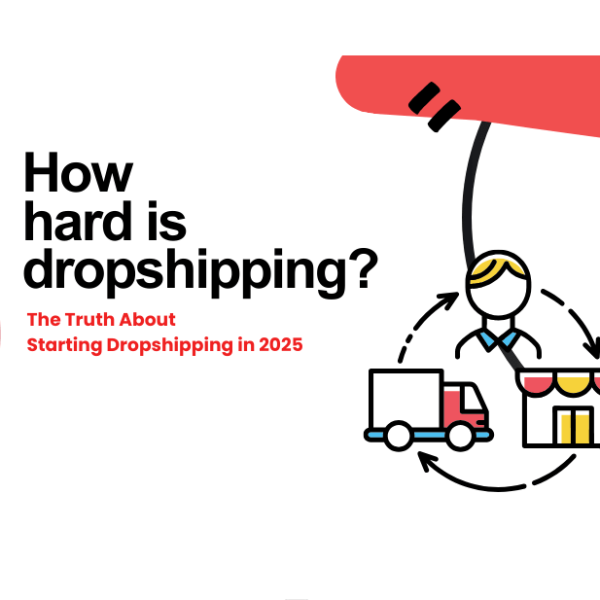 How hard is dropshipping?

The Truth About Starting Dropshipping in 2025